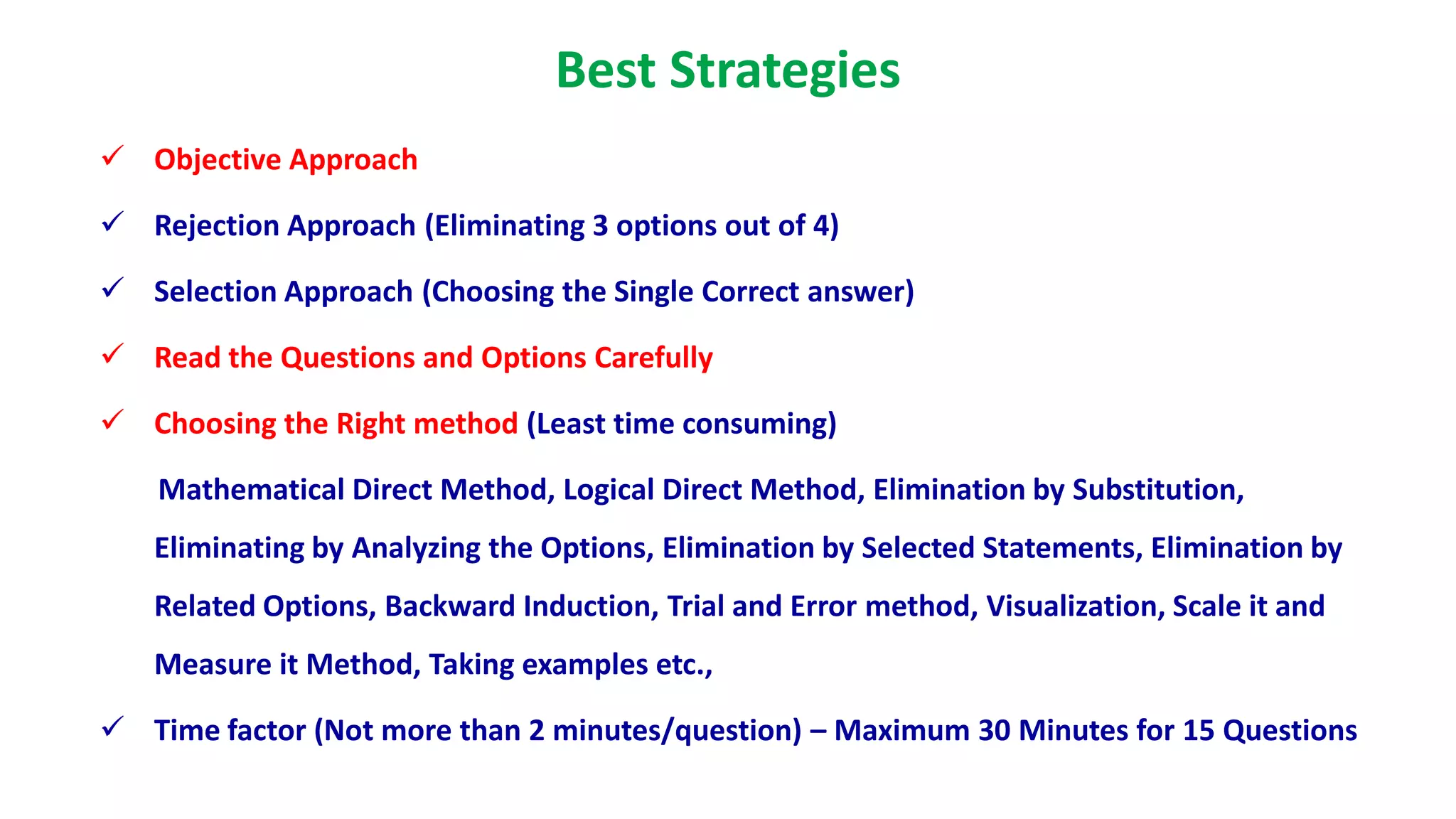 Best Strategies

✓ Objective Approach

✓ Rejection Approach (Eliminating 3 options out of 4)

✓ Selection Approach (Choosing the Single Correct answer)

✓ Read the Questions and Options Carefully

✓ Choosing the Right method (Least time consuming)

Mathematical Direct Method, Logical Direct Method, Elimination by Substitution, Eliminating by Analyzing the Options, Elimination by Selected Statements, Elimination by Related Options, Backward Induction, Trial and Error method, Visualization, Scale it and Measure it Method, Taking examples etc.,

✓ Time factor (Not more than 2 minutes/question) – Maximum 30 Minutes for 15 Questions